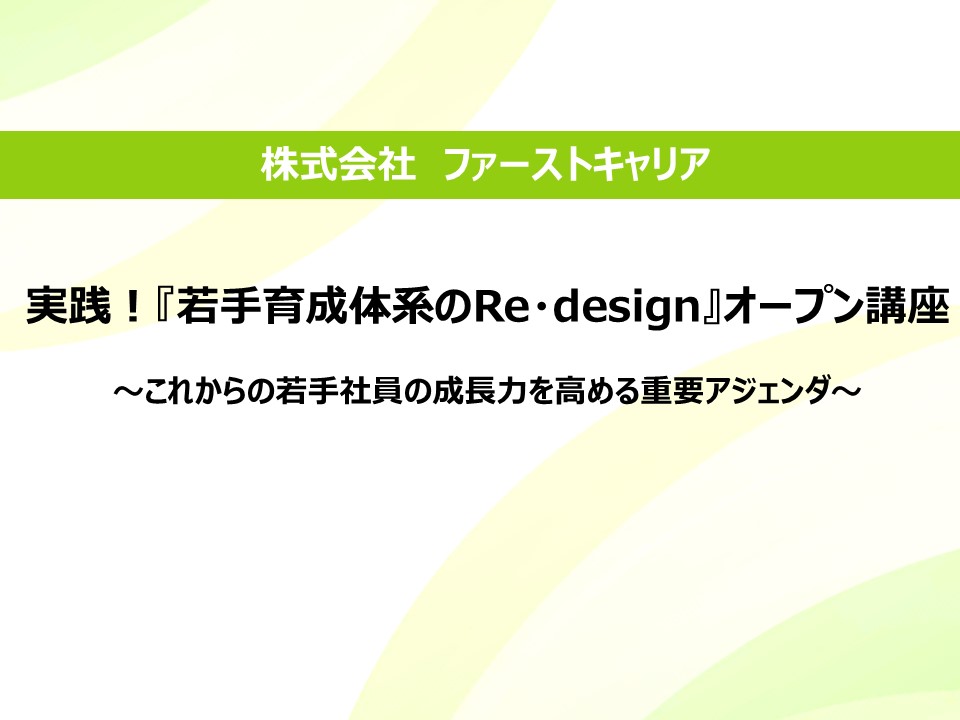 株式会社　ファーストキャリア

実践！『若手育成体系のRe・design』オープン講座

～これからの若手社員の成長力を高める重要アジェンダ～